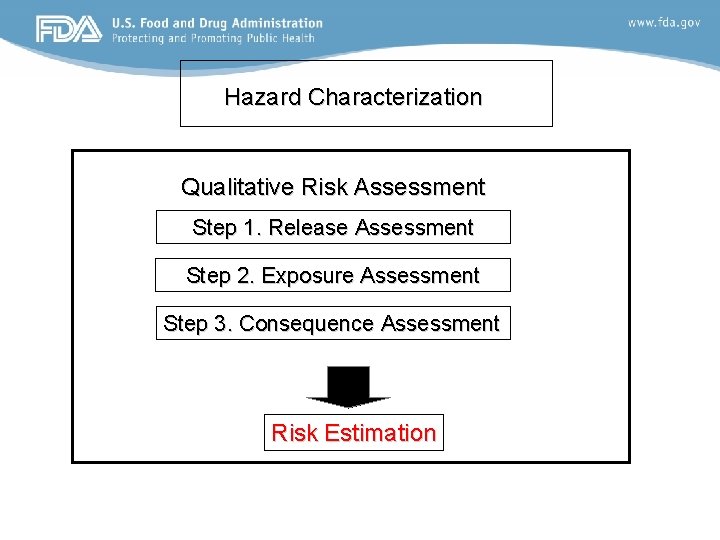 FDA U.S. Food and Drug Administration
Protecting and Promoting Public Health

www.fda.gov

Hazard Characterization

Qualitative Risk Assessment

Step 1. Release Assessment

Step 2. Exposure Assessment

Step 3. Consequence Assessment

Risk Estimation